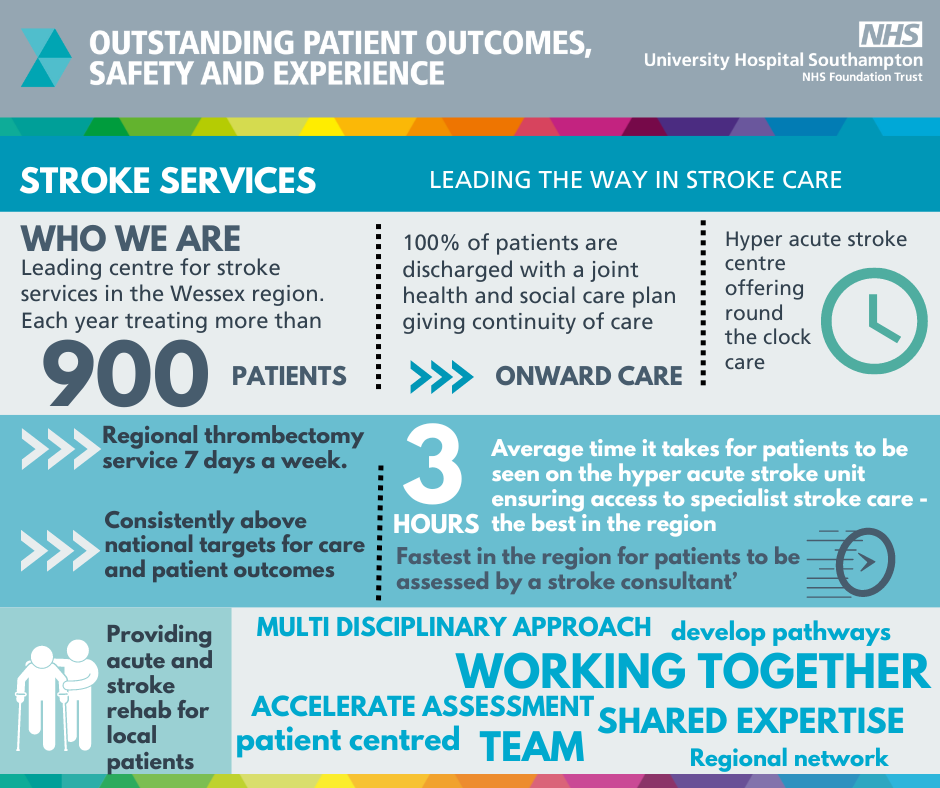 OUTSTANDING PATIENT OUTCOMES, SAFETY AND EXPERIENCE

NHS
University Hospital Southampton
NHS Foundation Trust

STROKE SERVICES

LEADING THE WAY IN STROKE CARE

WHO WE ARE
Leading centre for stroke services in the Wessex region. Each year treating more than

900 PATIENTS

100% of patients are discharged with a joint health and social care plan giving continuity of care

ONWARD CARE

Hyper acute stroke centre offering round the clock care

Regional thrombectomy service 7 days a week.

Consistently above national targets for care and patient outcomes

3 HOURS

Average time it takes for patients to be seen on the hyper acute stroke unit ensuring access to specialist stroke care - the best in the region

Fastest in the region for patients to be assessed by a stroke consultant'

Providing acute and stroke rehab for local patients

MULTI DISCIPLINARY APPROACH
develop pathways
WORKING TOGETHER
ACCELERATE ASSESSMENT
SHARED EXPERTISE
patient centred
TEAM
Regional network